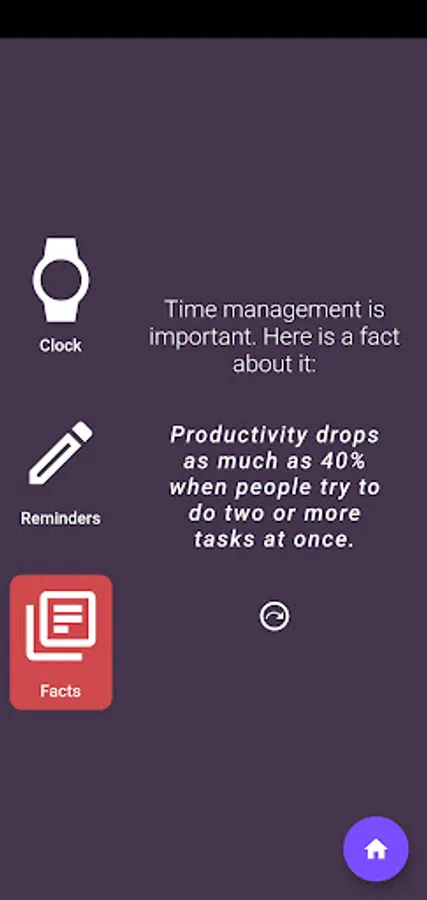 Clock

Reminders

Facts

Time management is important. Here is a fact about it:

Productivity drops as much as 40% when people try to do two or more tasks at once.